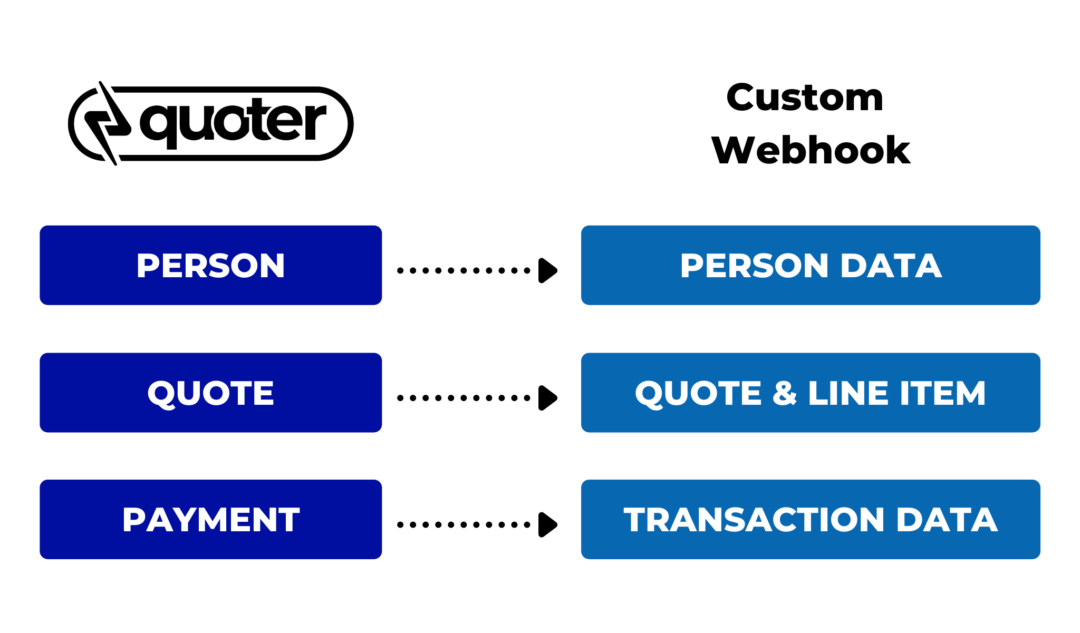 quoter

Custom Webhook

PERSON

PERSON DATA

QUOTE

QUOTE & LINE ITEM

PAYMENT

TRANSACTION DATA